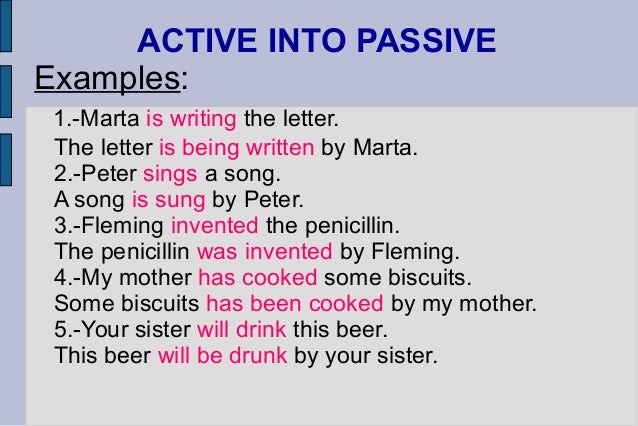 ACTIVE INTO PASSIVE

Examples:

1.-Marta is writing the letter.
The letter is being written by Marta.
2.-Peter sings a song.
A song is sung by Peter.
3.-Fleming invented the penicillin.
The penicillin was invented by Fleming.
4.-My mother has cooked some biscuits.
Some biscuits has been cooked by my mother.
5.-Your sister will drink this beer.
This beer will be drunk by your sister.